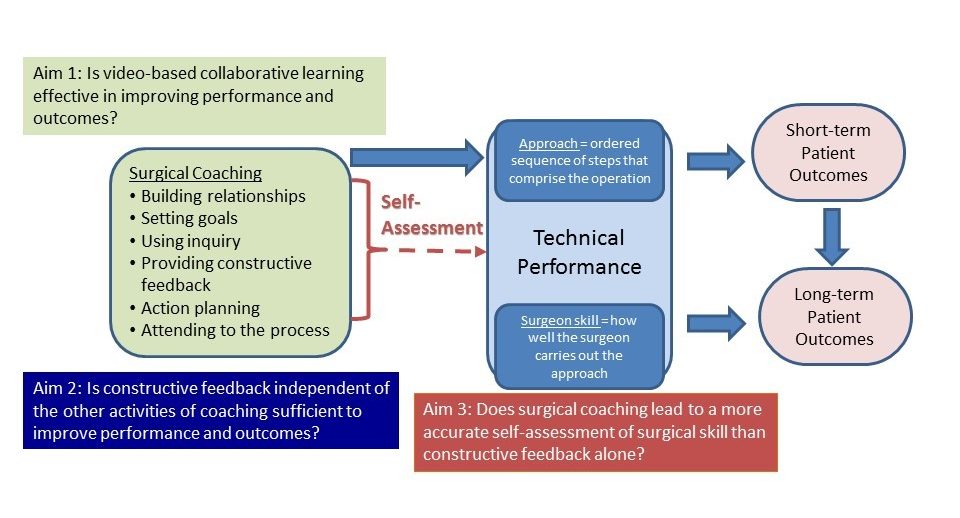 Aim 1: Is video-based collaborative learning effective in improving performance and outcomes?

Surgical Coaching
• Building relationships
• Setting goals
• Using inquiry
• Providing constructive feedback
• Action planning
• Attending to the process

Self-Assessment

Approach = ordered sequence of steps that comprise the operation

Technical Performance

Surgeon skill = how well the surgeon carries out the approach

Short-term Patient Outcomes

Long-term Patient Outcomes

Aim 2: Is constructive feedback independent of the other activities of coaching sufficient to improve performance and outcomes?

Aim 3: Does surgical coaching lead to a more accurate self-assessment of surgical skill than constructive feedback alone?